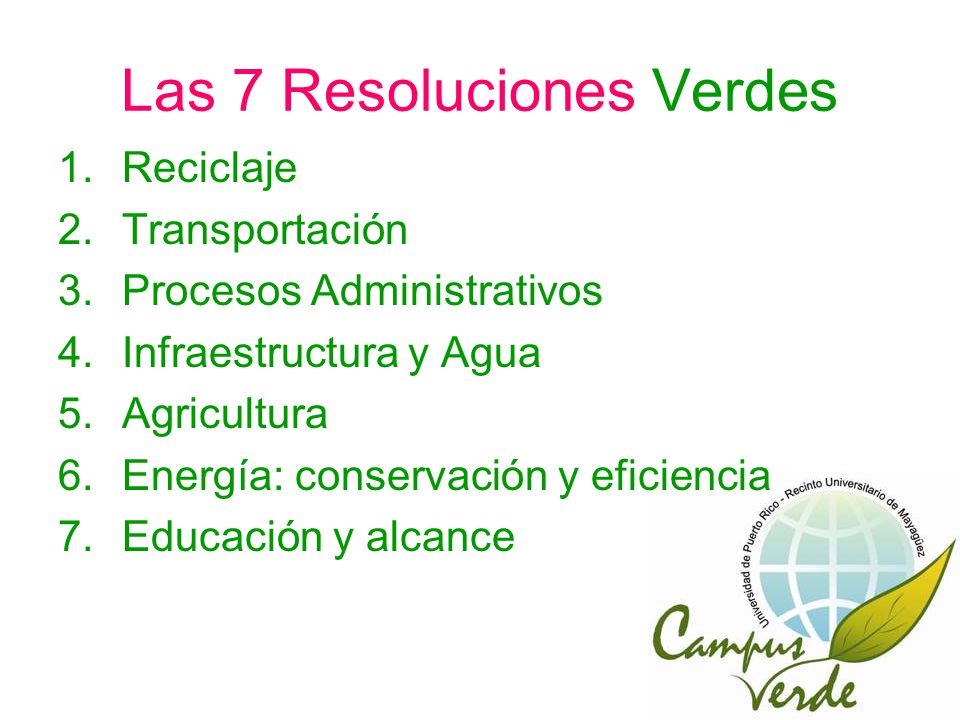 Las 7 Resoluciones Verdes

1. Reciclaje
2. Transportación
3. Procesos Administrativos
4. Infraestructura y Agua
5. Agricultura
6. Energía: conservación y eficiencia
7. Educación y alcance

Universidad de Puerto Rico - Recinto Universitario de Mayagüez

Campus Verde